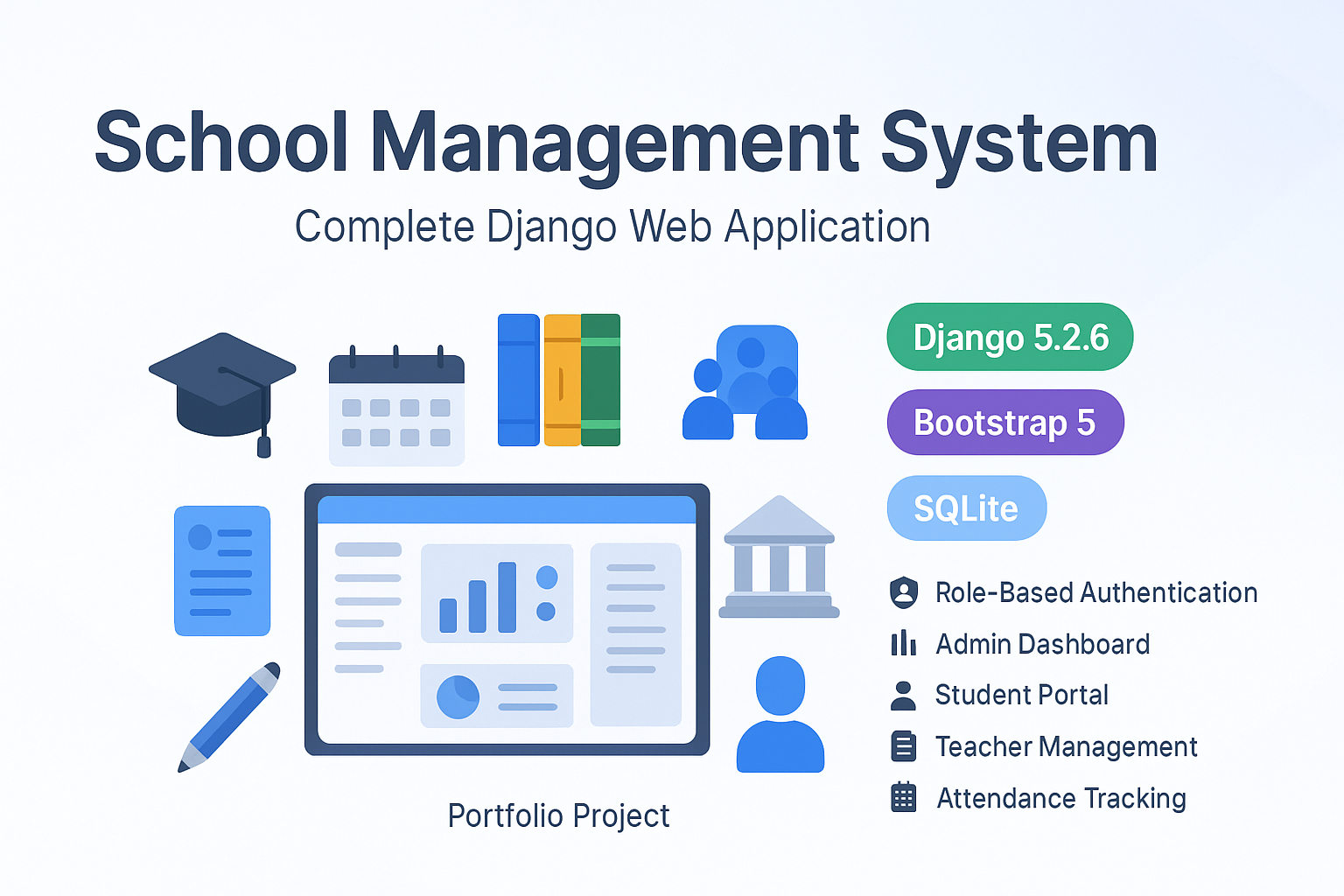 School Management System

Complete Django Web Application

Django 5.2.6

Bootstrap 5

SQLite

Role-Based Authentication

Admin Dashboard

Student Portal

Teacher Management

Attendance Tracking

Portfolio Project